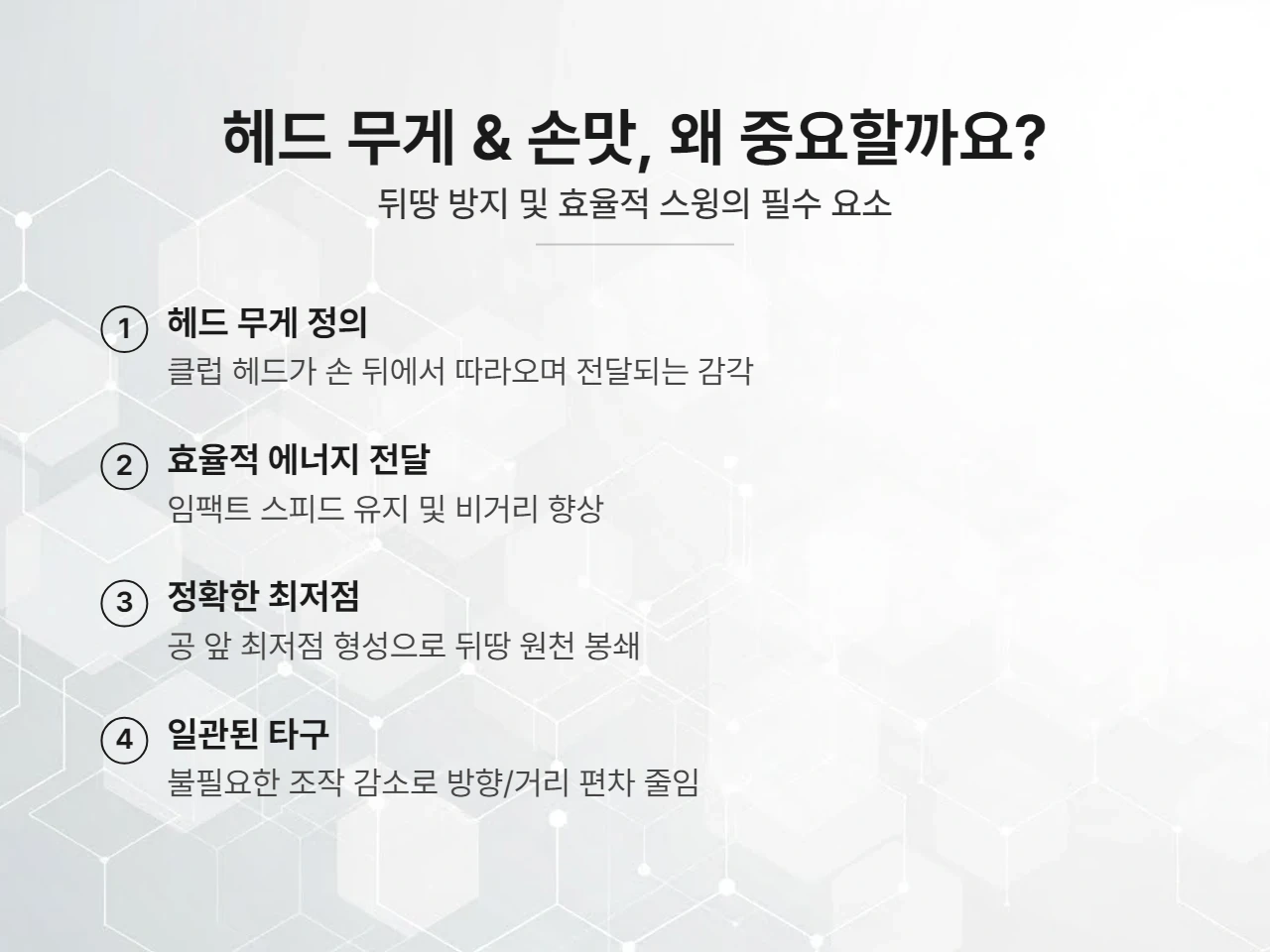 헤드 무게 & 손맛, 왜 중요할까요?

뒤땅 방지 및 효율적 스윙의 필수 요소

1 헤드 무게 정의

클럽 헤드가 손 뒤에서 따라오며 전달되는 감각

2 효율적 에너지 전달

임팩트 스피드 유지 및 비거리 향상

3 정확한 최저점

공 앞 최저점 형성으로 뒤땅 원천 봉쇄

4 일관된 타구

불필요한 조작 감소로 방향/거리 편차 줄임